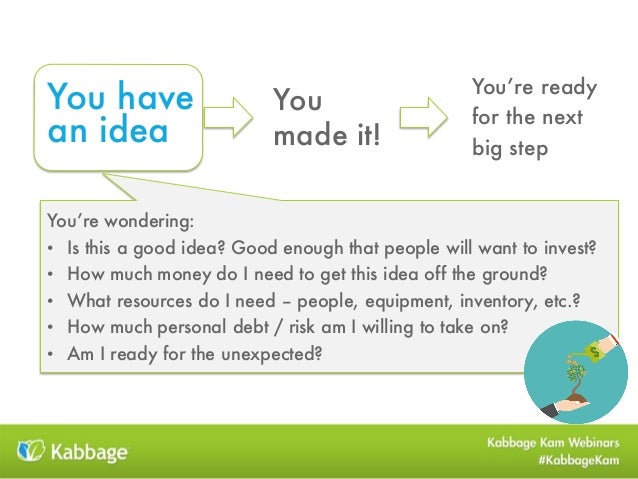 You have an idea

You made it!

You're ready for the next big step

You're wondering:
• Is this a good idea? Good enough that people will want to invest?
• How much money do I need to get this idea off the ground?
• What resources do I need – people, equipment, inventory, etc.?
• How much personal debt / risk am I willing to take on?
• Am I ready for the unexpected?

$

Kabbage

Kabbage Kam Webinars
#KabbageKam